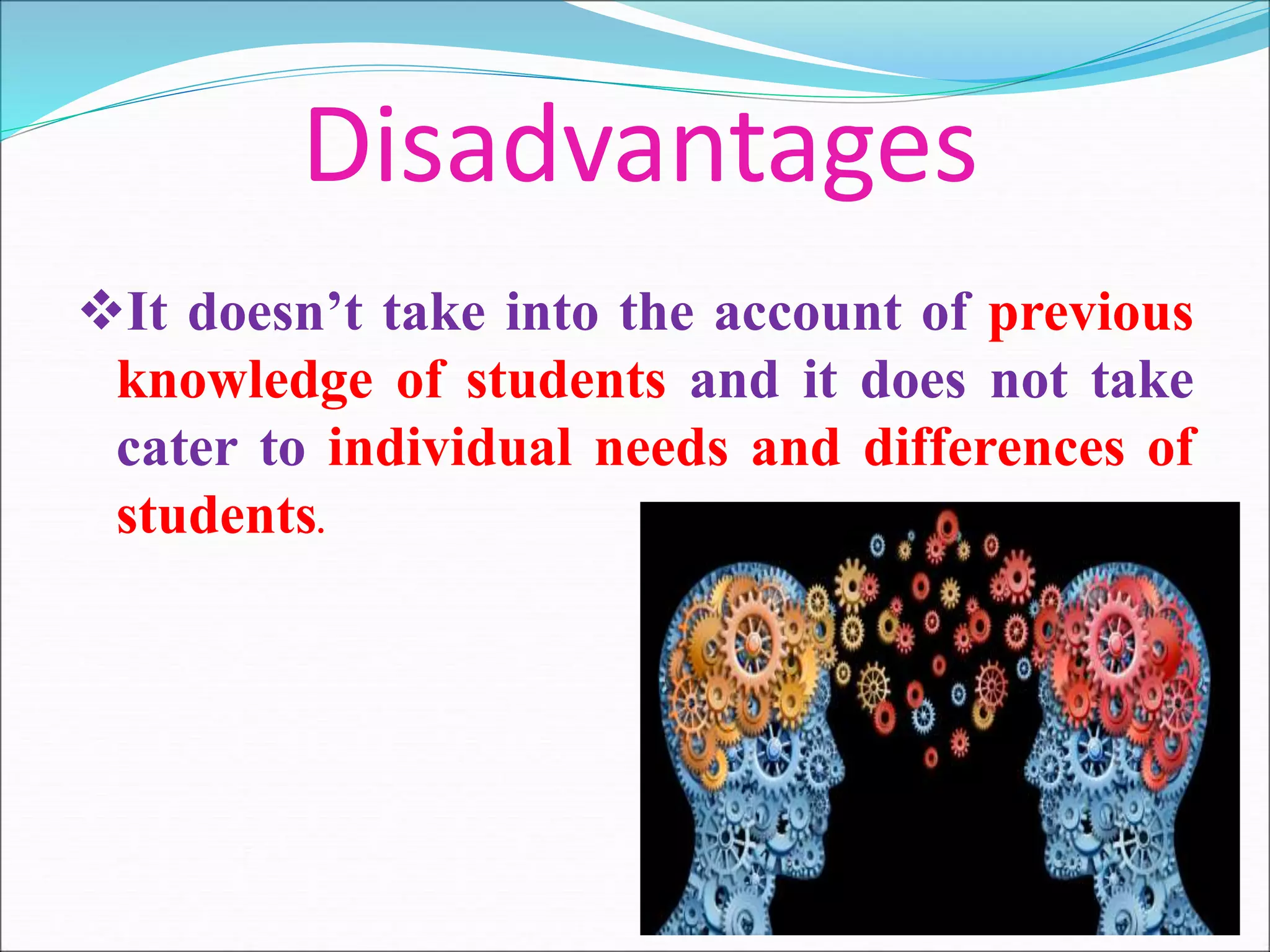 Disadvantages

❖It doesn’t take into the account of previous knowledge of students and it does not take cater to individual needs and differences of students.